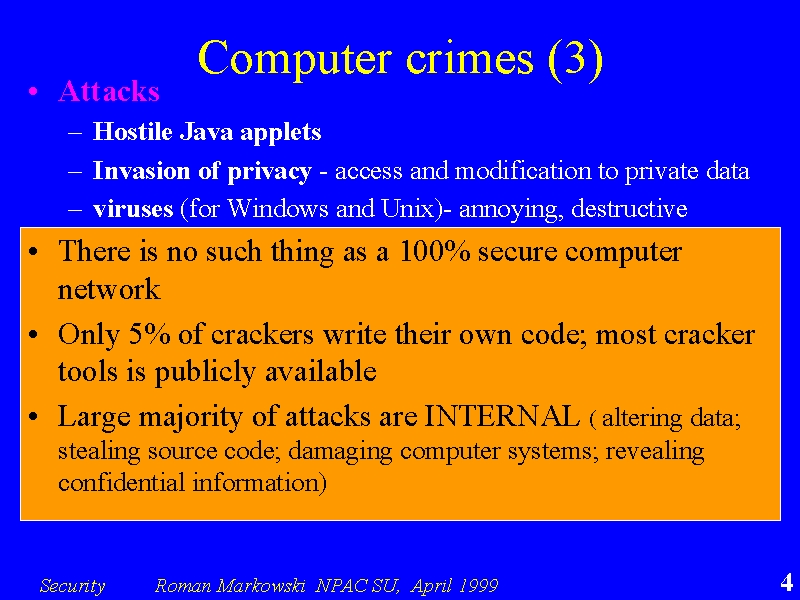 Computer crimes (3)

• Attacks
– Hostile Java applets
– Invasion of privacy - access and modification to private data
– viruses (for Windows and Unix)- annoying, destructive

• There is no such thing as a 100% secure computer network
• Only 5% of crackers write their own code; most cracker tools is publicly available
• Large majority of attacks are INTERNAL ( altering data; stealing source code; damaging computer systems; revealing confidential information)

Security Roman Markowski NPAC SU, April 1999

4